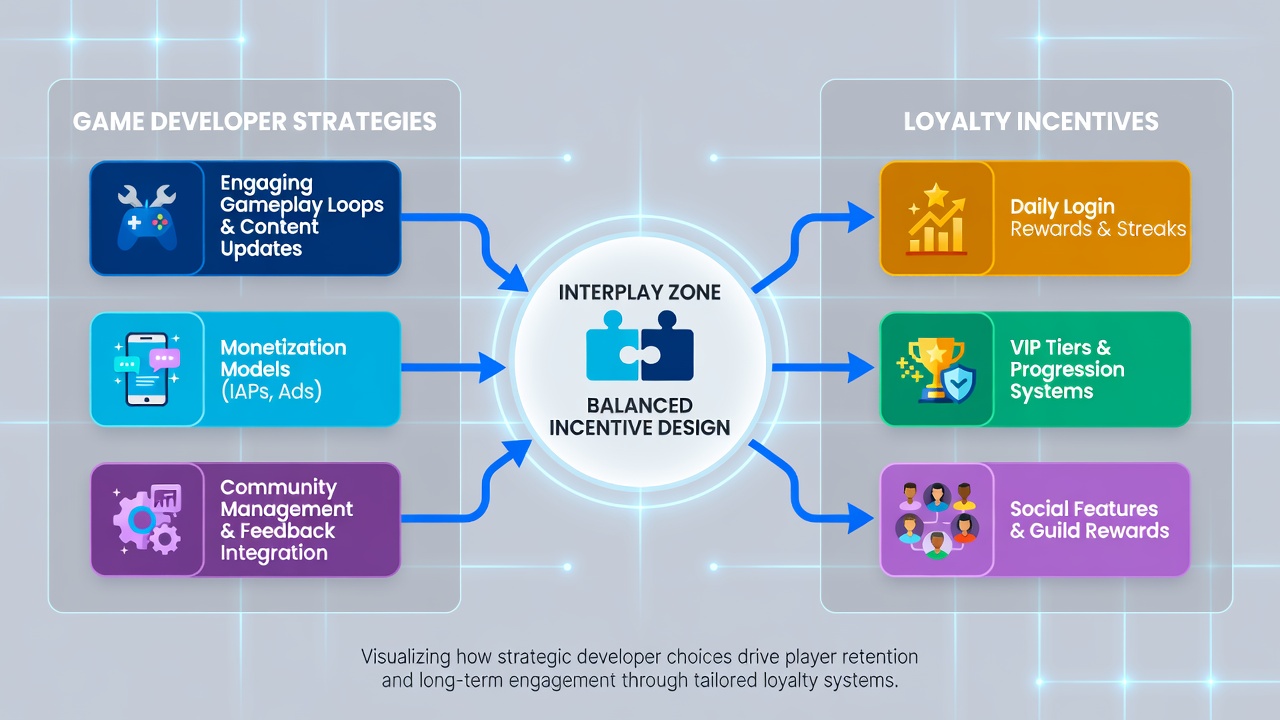 GAME DEVELOPER STRATEGIES

Engaging Gameplay Loops & Content Updates

Monetization Models (IAPs, Ads)

Community Management & Feedback Integration

INTERPLAY ZONE

BALANCED INCENTIVE DESIGN

LOYALTY INCENTIVES

Daily Login Rewards & Streaks

VIP Tiers & Progression Systems

Social Features & Guild Rewards

Visualizing how strategic developer choices drive player retention and long-term engagement through tailored loyalty systems.